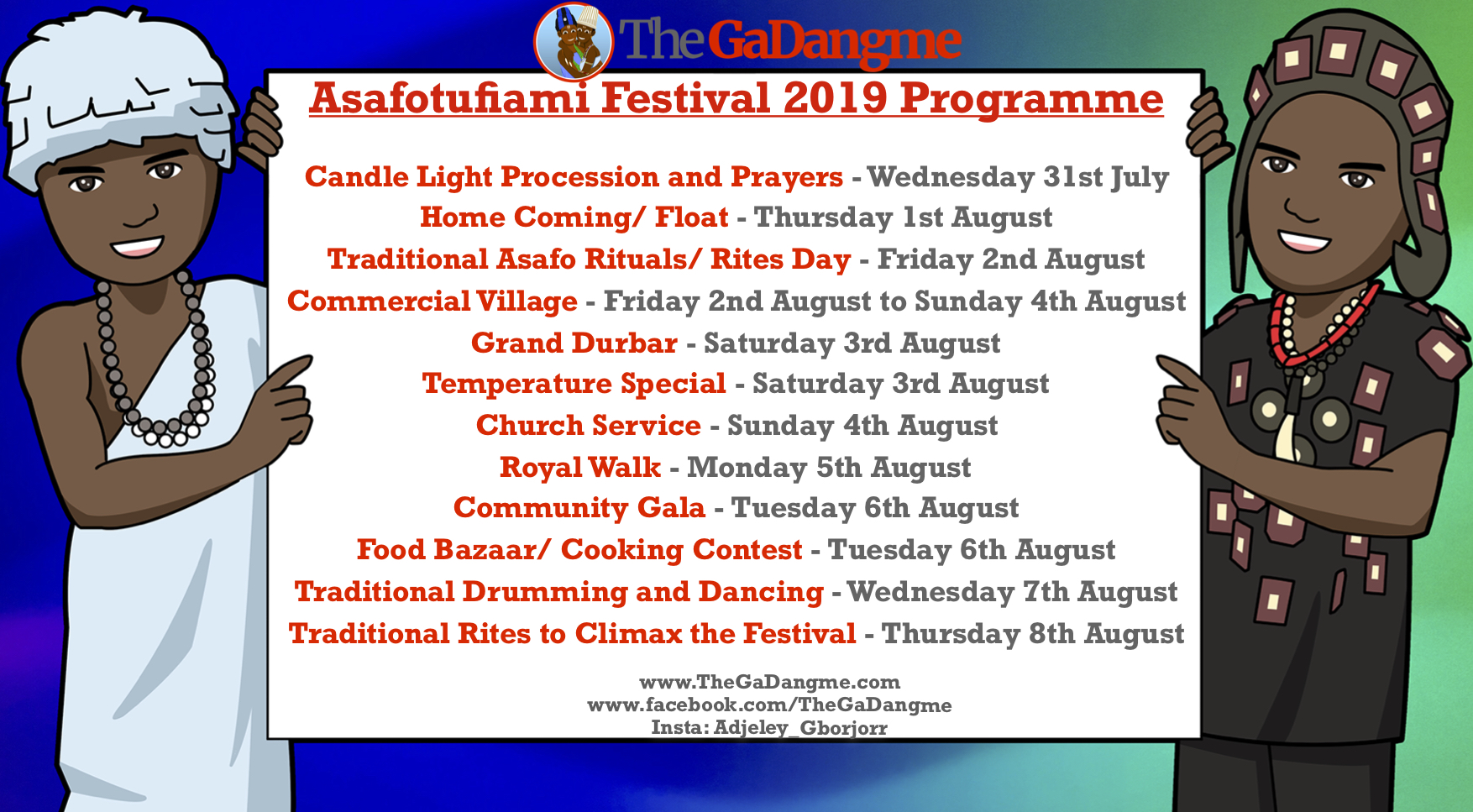 TheGaDangme

Asafotufiami Festival 2019 Programme

Candle Light Procession and Prayers - Wednesday 31st July
Home Coming/ Float - Thursday 1st August
Traditional Asafo Rituals/ Rites Day - Friday 2nd August
Commercial Village - Friday 2nd August to Sunday 4th August
Grand Durbar - Saturday 3rd August
Temperature Special - Saturday 3rd August
Church Service - Sunday 4th August
Royal Walk - Monday 5th August
Community Gala - Tuesday 6th August
Food Bazaar/ Cooking Contest - Tuesday 6th August
Traditional Drumming and Dancing - Wednesday 7th August
Traditional Rites to Climax the Festival - Thursday 8th August

www.TheGaDangme.com
www.facebook.com/TheGaDangme
Insta: Adjeley_Gborjorr